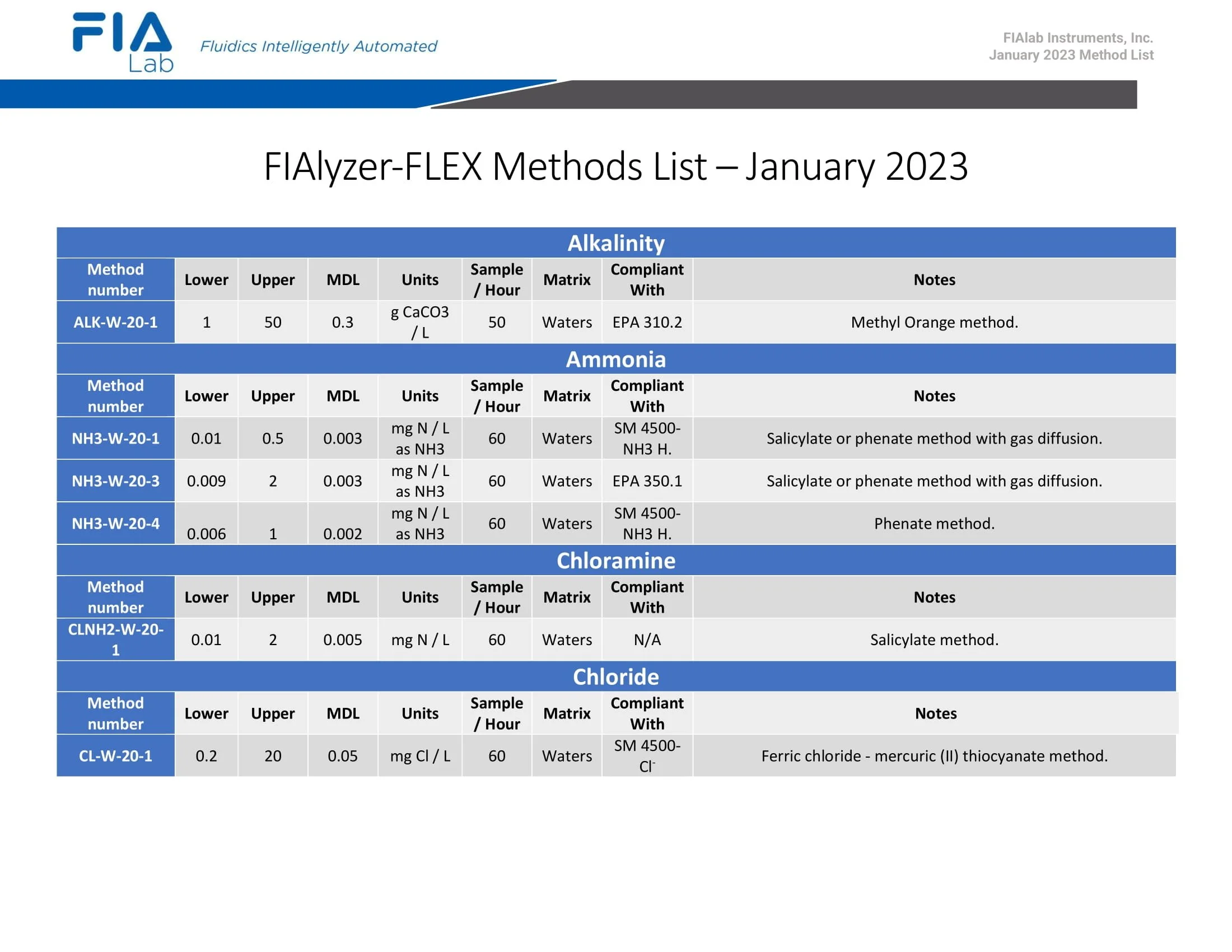 FIA Lab Fluidics Intelligently Automated

FIAlab Instruments, Inc.
January 2023 Method List

FIAlyzer-FLEX Methods List – January 2023

Alkalinity

| Method number | Lower | Upper | MDL | Units | Sample / Hour | Matrix | Compliant With | Notes |
|---|---|---|---|---|---|---|---|---|
| ALK-W-20-1 | 1 | 50 | 0.3 | g CaCO3 / L | 50 | Waters | EPA 310.2 | Methyl Orange method. |

Ammonia

| Method number | Lower | Upper | MDL | Units | Sample / Hour | Matrix | Compliant With | Notes |
|---|---|---|---|---|---|---|---|---|
| NH3-W-20-1 | 0.01 | 0.5 | 0.003 | mg N / L as NH3 | 60 | Waters | SM 4500-NH3 H. | Salicylate or phenate method with gas diffusion. |
| NH3-W-20-3 | 0.009 | 2 | 0.003 | mg N / L as NH3 | 60 | Waters | EPA 350.1 | Salicylate or phenate method with gas diffusion. |
| NH3-W-20-4 | 0.006 | 1 | 0.002 | mg N / L as NH3 | 60 | Waters | SM 4500-NH3 H. | Phenate method. |

Chloramine

| Method number | Lower | Upper | MDL | Units | Sample / Hour | Matrix | Compliant With | Notes |
|---|---|---|---|---|---|---|---|---|
| CLNH2-W-20-1 | 0.01 | 2 | 0.005 | mg N / L | 60 | Waters | N/A | Salicylate method. |

Chloride

| Method number | Lower | Upper | MDL | Units | Sample / Hour | Matrix | Compliant With | Notes |
|---|---|---|---|---|---|---|---|---|
| CL-W-20-1 | 0.2 | 20 | 0.05 | mg Cl / L | 60 | Waters | SM 4500-$Cl^-$ | Ferric chloride - mercuric (II) thiocyanate method. |